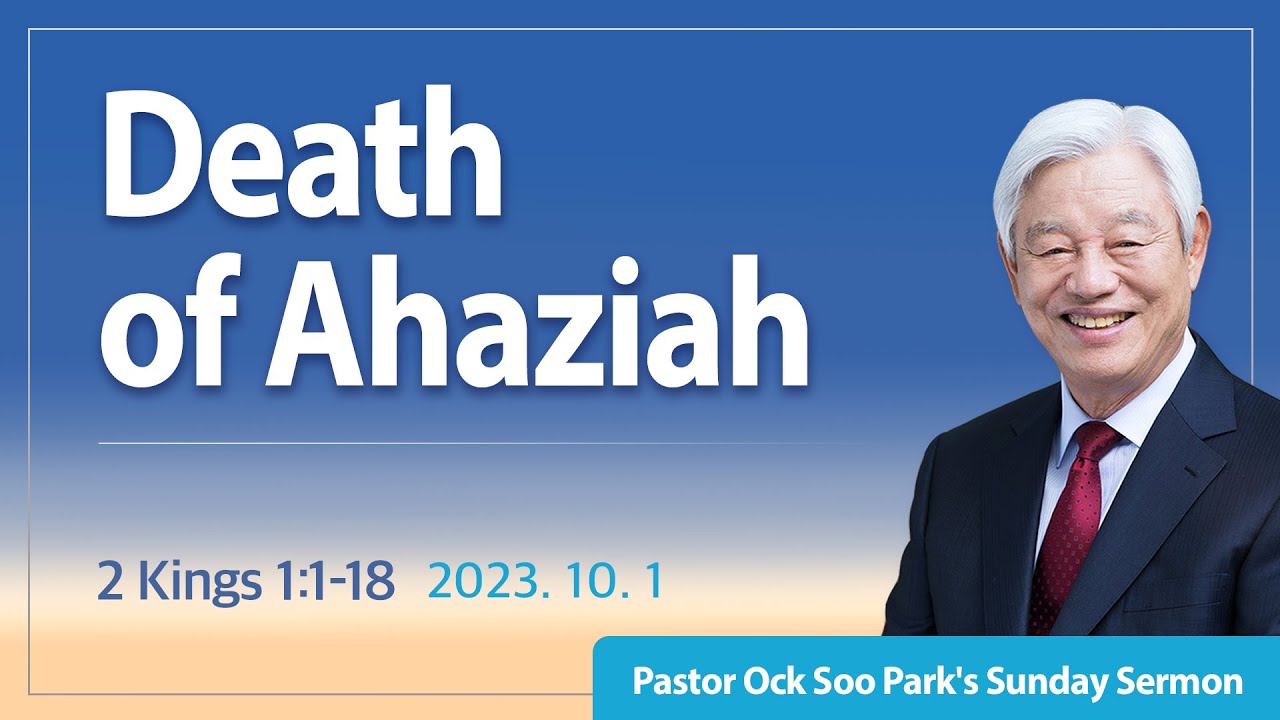 Death of Ahaziah

2 Kings 1:1-18 2023. 10. 1

Pastor Ock Soo Park's Sunday Sermon